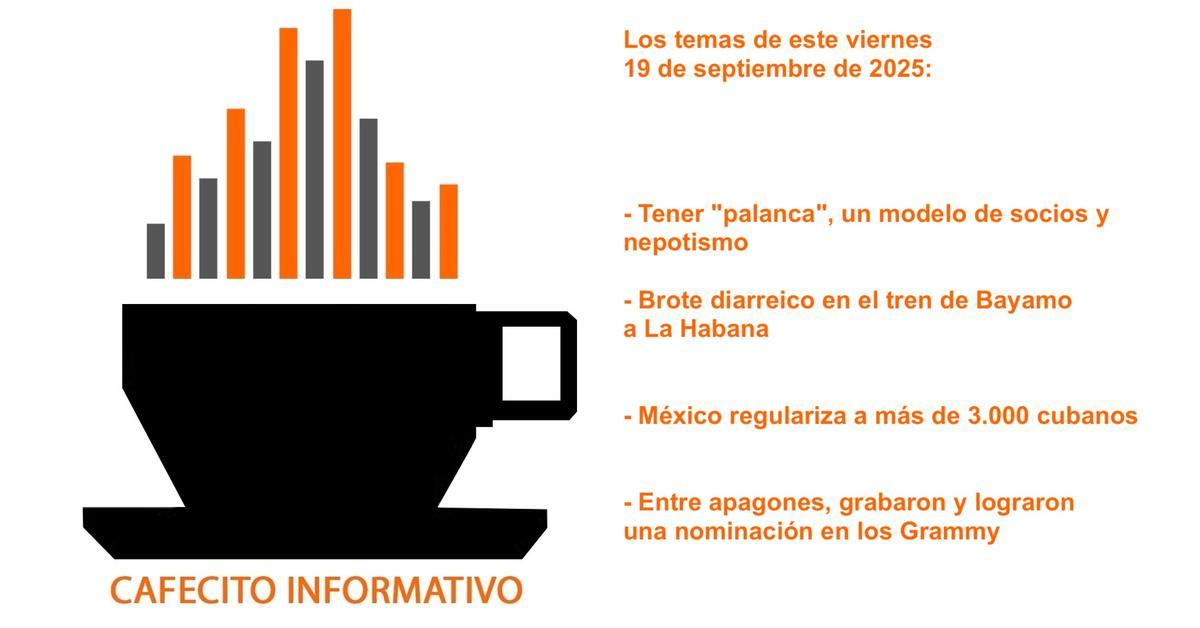 CAFECITO INFORMATIVO

Los temas de este viernes
19 de septiembre de 2025:

- Tener "palanca", un modelo de socios y nepotismo

- Brote diarreico en el tren de Bayamo a La Habana

- México regulariza a más de 3.000 cubanos

- Entre apagones, grabaron y lograron una nominación en los Grammy